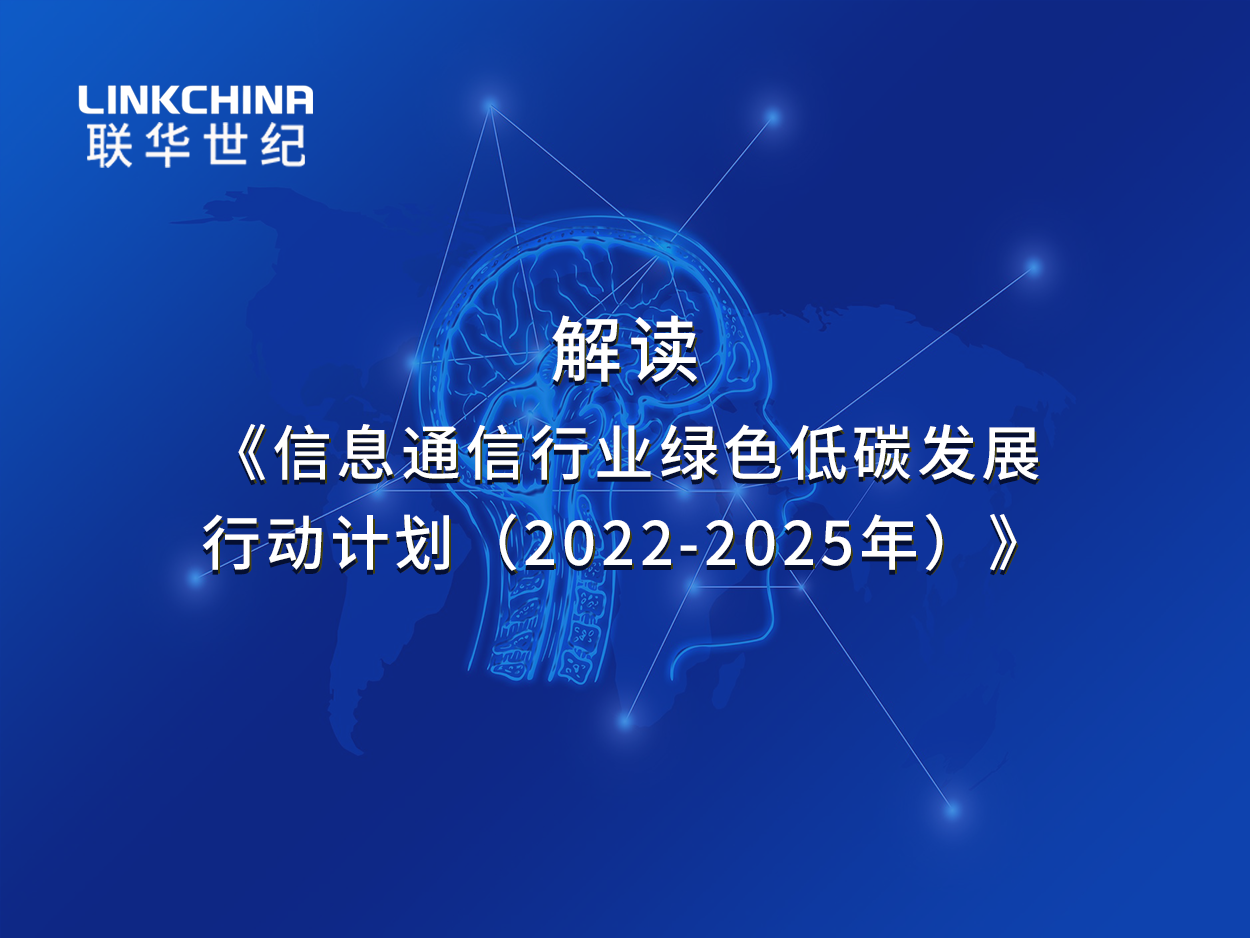 LINKCHINA
联华世纪

解读
《信息通信行业绿色低碳发展行动计划（2022-2025年）》